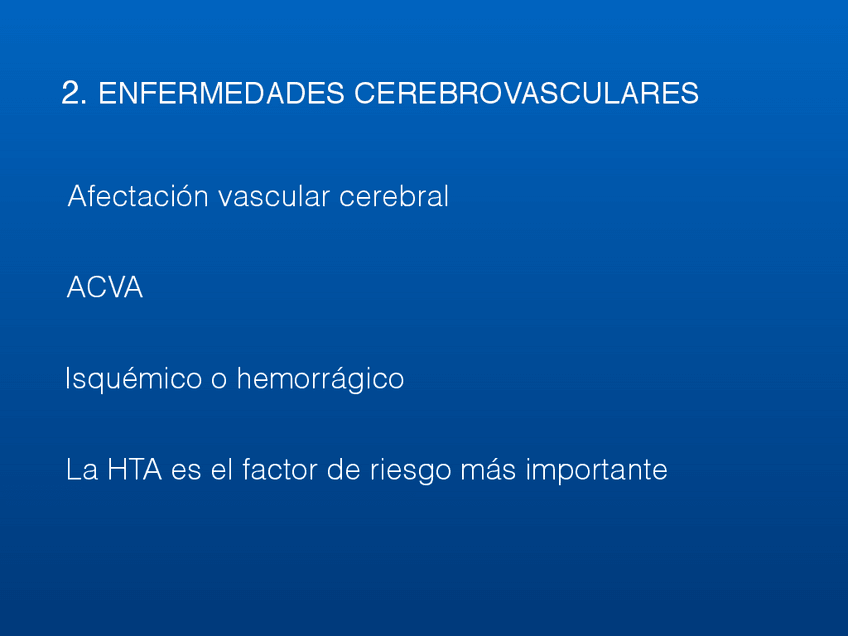 2. ENFERMEDADES CEREBROVASCULARES

Afectación vascular cerebral

ACVA

Isquémico o hemorrágico

La HTA es el factor de riesgo más importante